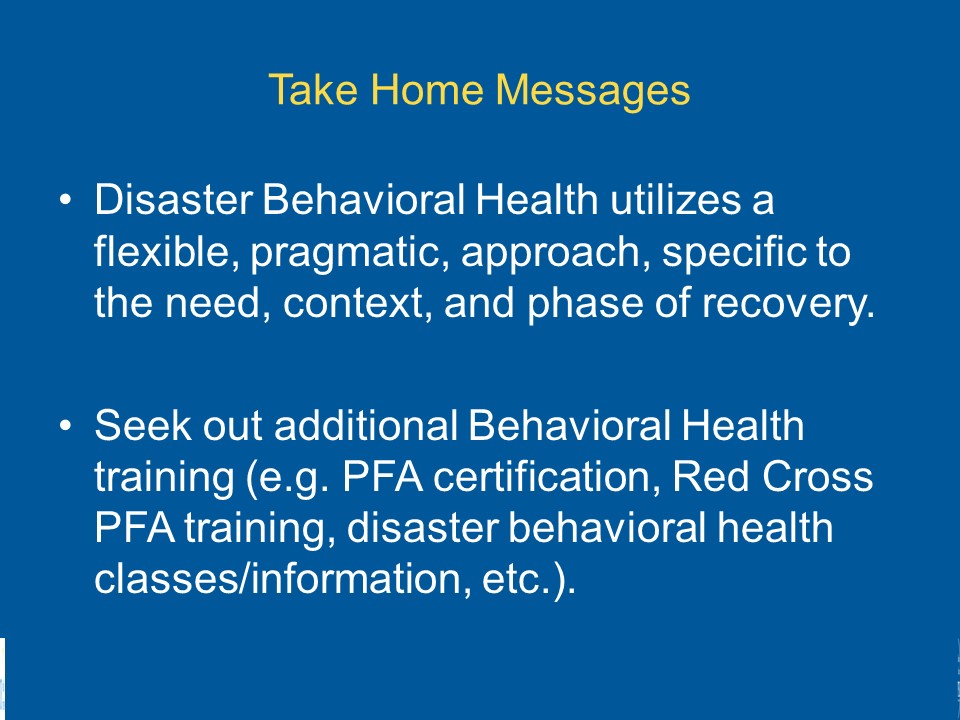 Take Home Messages

• Disaster Behavioral Health utilizes a flexible, pragmatic, approach, specific to the need, context, and phase of recovery.

• Seek out additional Behavioral Health training (e.g. PFA certification, Red Cross PFA training, disaster behavioral health classes/information, etc.).